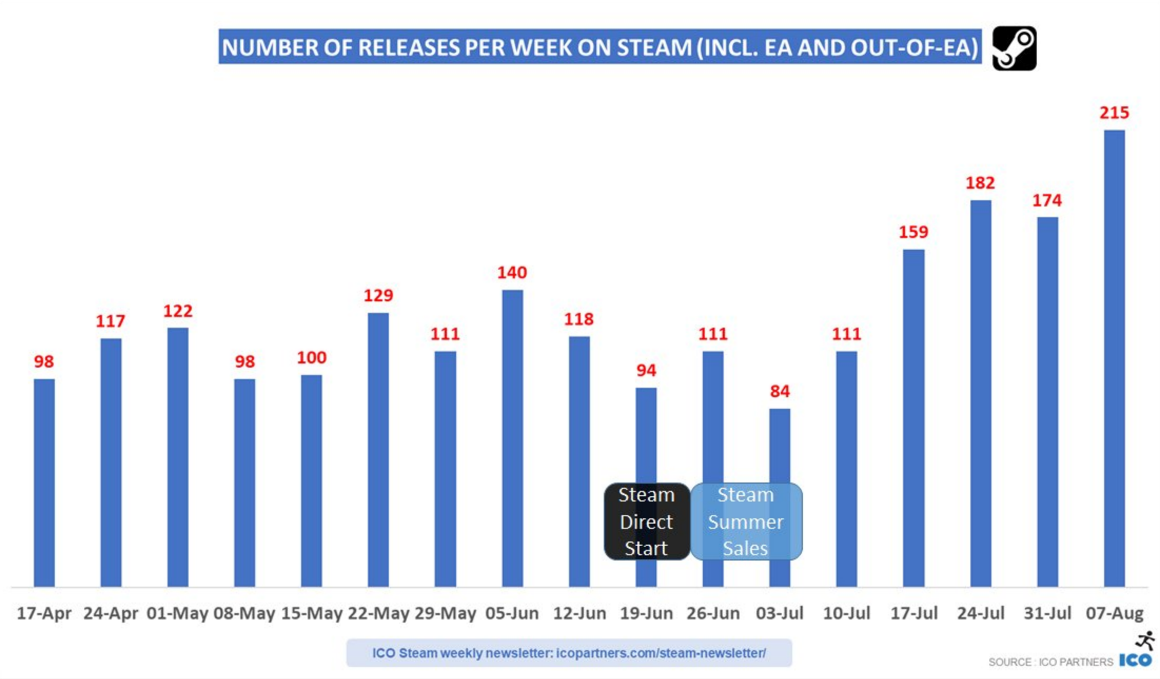 NUMBER OF RELEASES PER WEEK ON STEAM (INCL. EA AND OUT-OF-EA)

98
117
122
98
100
129
111
140
118
94
111
84
111
159
182
174
215

Steam Direct Start

Steam Summer Sales

17-Apr 24-Apr 01-May 08-May 15-May 22-May 29-May 05-Jun 12-Jun 19-Jun 26-Jun 03-Jul 10-Jul 17-Jul 24-Jul 31-Jul 07-Aug

ICO Steam weekly newsletter: icopartners.com/steam-newsletter/

SOURCE : ICO PARTNERS ICO